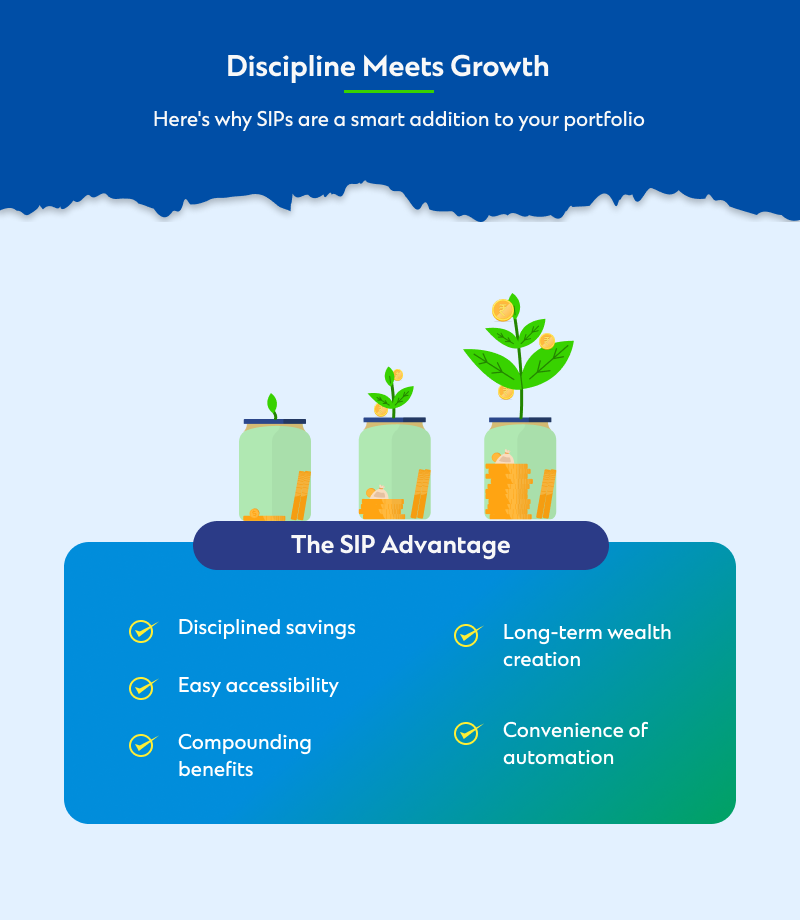 Discipline Meets Growth

Here's why SIPs are a smart addition to your portfolio

The SIP Advantage

Disciplined savings

Easy accessibility

Compounding benefits

Long-term wealth creation

Convenience of automation